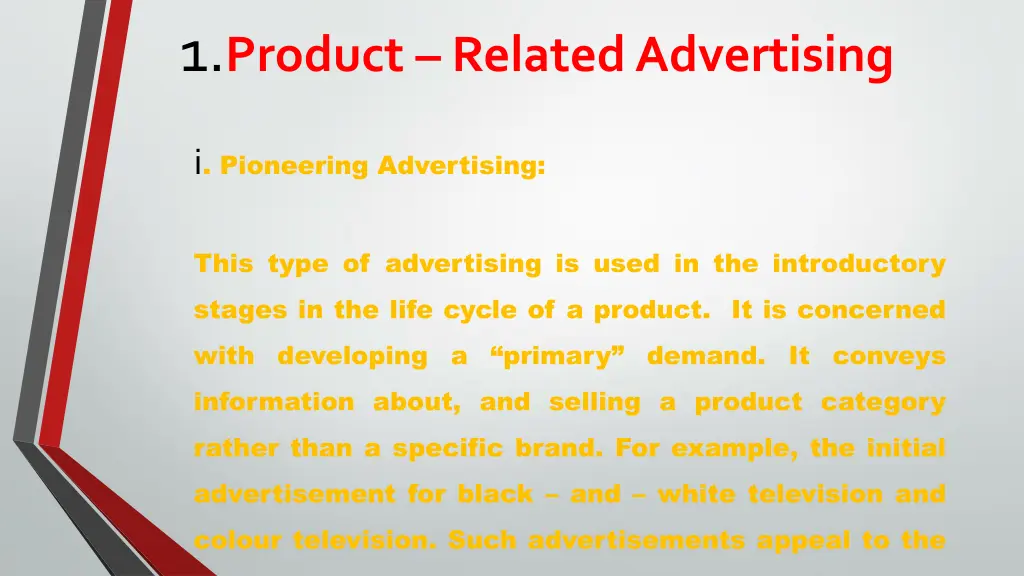 1.Product – Related Advertising

i. Pioneering Advertising:

This type of advertising is used in the introductory stages in the life cycle of a product. It is concerned with developing a “primary” demand. It conveys information about, and selling a product category rather than a specific brand. For example, the initial advertisement for black – and – white television and colour television. Such advertisements appeal to the